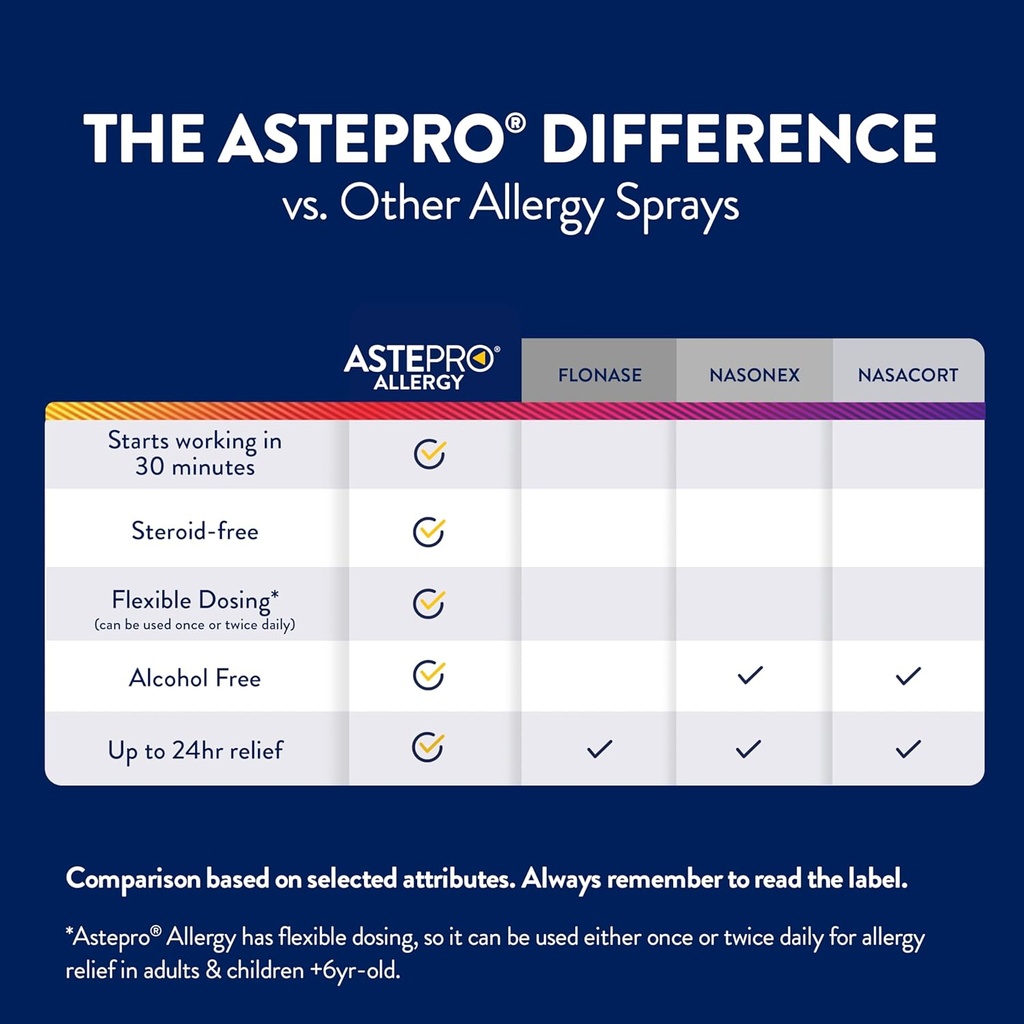 THE ASTEPRO® DIFFERENCE
vs. Other Allergy Sprays

| | ASTEPRO® ALLERGY | FLONASE | NASONEX | NASACORT |
|---|---|---|---|---|
| Starts working in 30 minutes | ✓ | | | |
| Steroid-free | ✓ | | | |
| Flexible Dosing* (can be used once or twice daily) | ✓ | | | |
| Alcohol Free | ✓ | | ✓ | ✓ |
| Up to 24hr relief | ✓ | ✓ | ✓ | ✓ |

Comparison based on selected attributes. Always remember to read the label.

*Astepro® Allergy has flexible dosing, so it can be used either once or twice daily for allergy relief in adults & children +6yr-old.